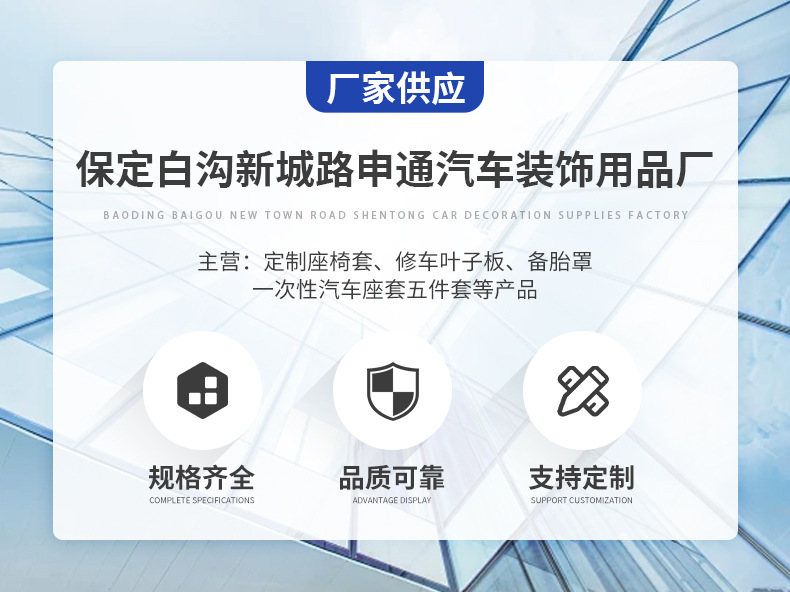 厂家供应

保定白沟新城路申通汽车装饰用品厂

BAODING BAIGOU NEW TOWN ROAD SHENTONG CAR DECORATION SUPPLIES FACTORY

主营：定制座椅套、修车叶子板、备胎罩
一次性汽车座套五件套等产品

规格齐全
COMPLETE SPECIFICATIONS

品质可靠
ADVANTAGE DISPLAY

支持定制
SUPPORT CUSTOMIZATION